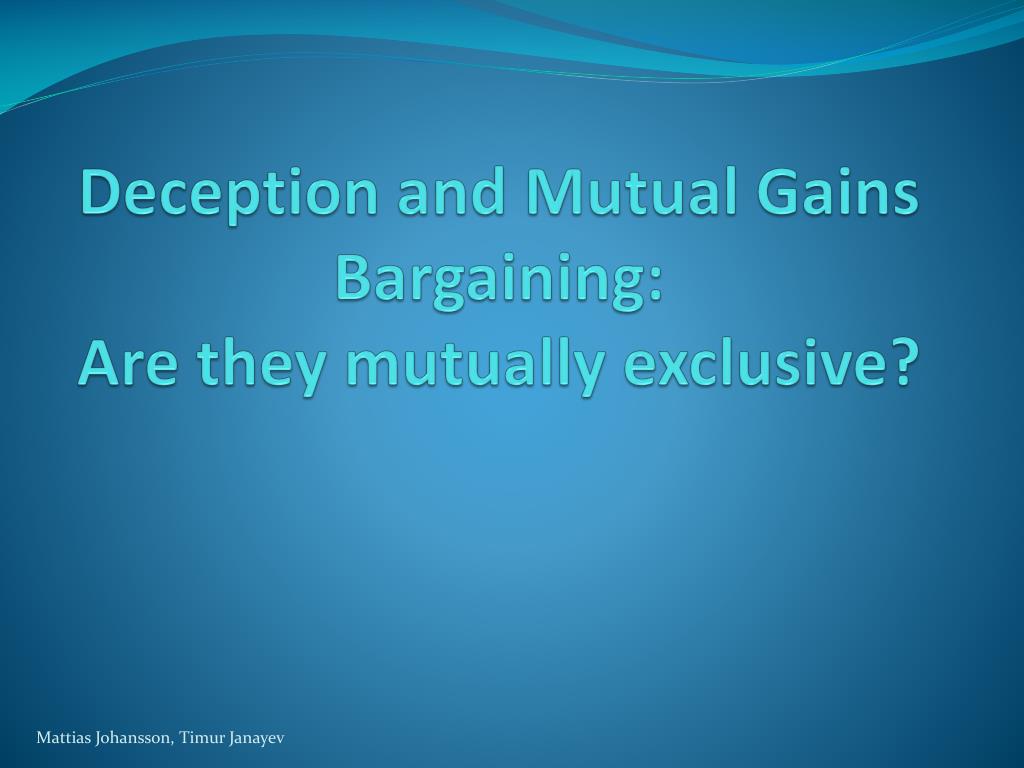 Deception and Mutual Gains Bargaining:
Are they mutually exclusive?

Mattias Johansson, Timur Janayev